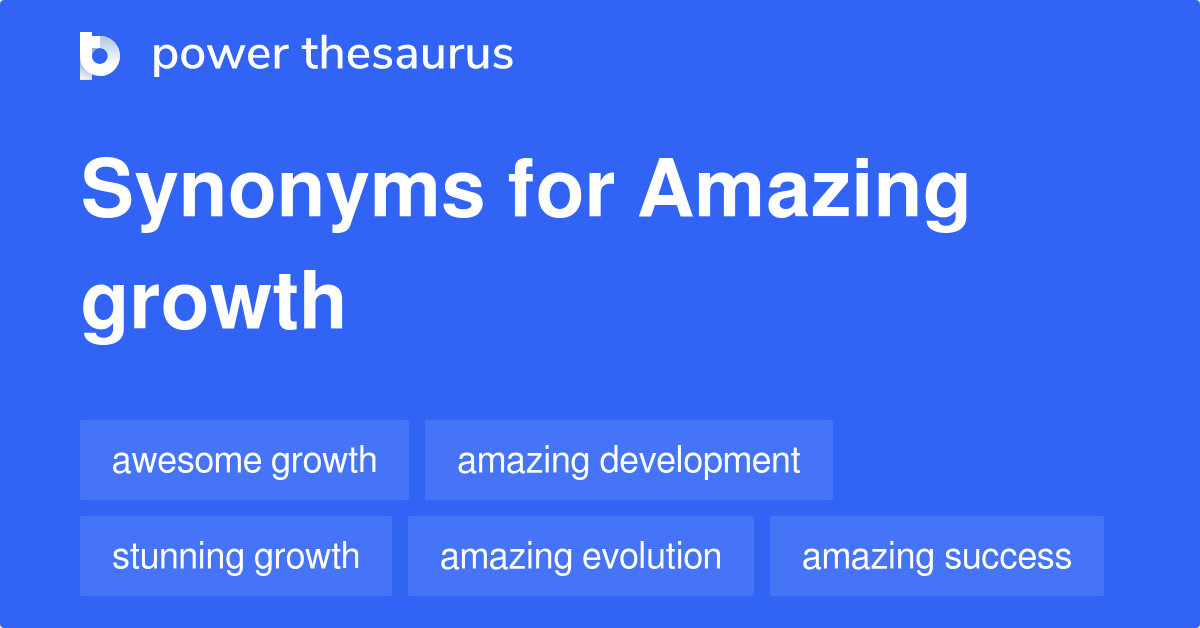 power thesaurus

Synonyms for Amazing growth

awesome growth
amazing development
stunning growth
amazing evolution
amazing success